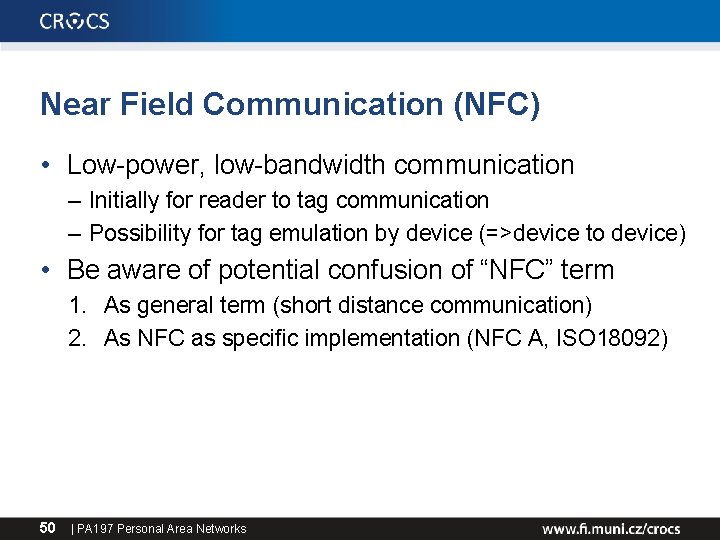 CROCS

Near Field Communication (NFC)

• Low-power, low-bandwidth communication
– Initially for reader to tag communication
– Possibility for tag emulation by device (=>device to device)
• Be aware of potential confusion of “NFC” term
1. As general term (short distance communication)
2. As NFC as specific implementation (NFC A, ISO18092)

50 | PA197 Personal Area Networks

www.fi.muni.cz/crocs